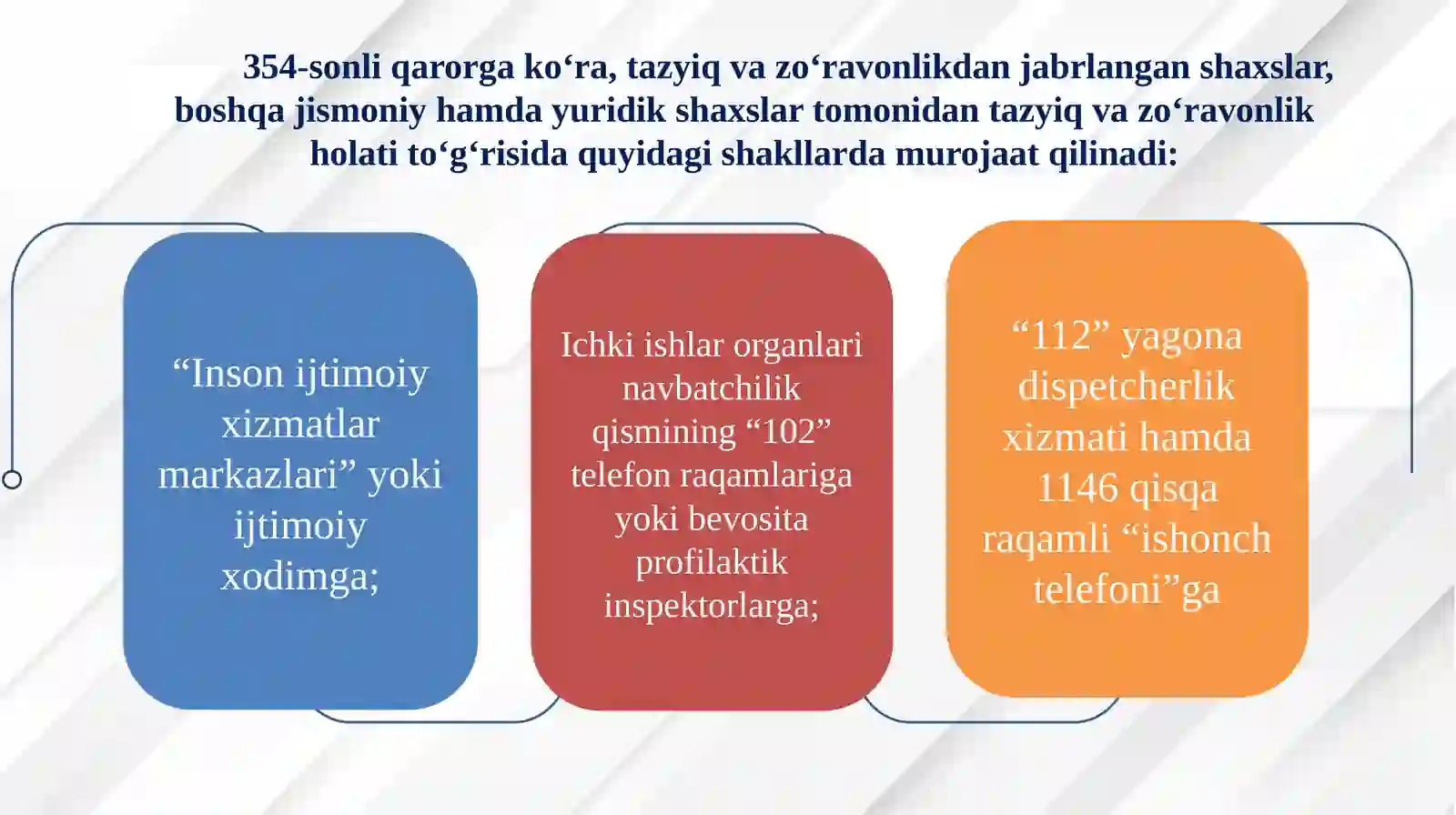 354-sonli qarorga ko‘ra, tazyiq va zo‘ravonlikdan jabrlangan shaxslar, boshqa jismoniy hamda yuridik shaxslar tomonidan tazyiq va zo‘ravonlik holati to‘g‘risida quyidagi shakllarda murojaat qilinadi:

“Inson ijtimoiy xizmatlar markazlari” yoki ijtimoiy xodimga;

Ichki ishlar organlari navbatchilik qismining “102” telefon raqamlariga yoki bevosita profilaktik inspektorlarga;

“112” yagona dispetcherlik xizmati hamda 1146 qisqa raqamli “ishonch telefoni”ga